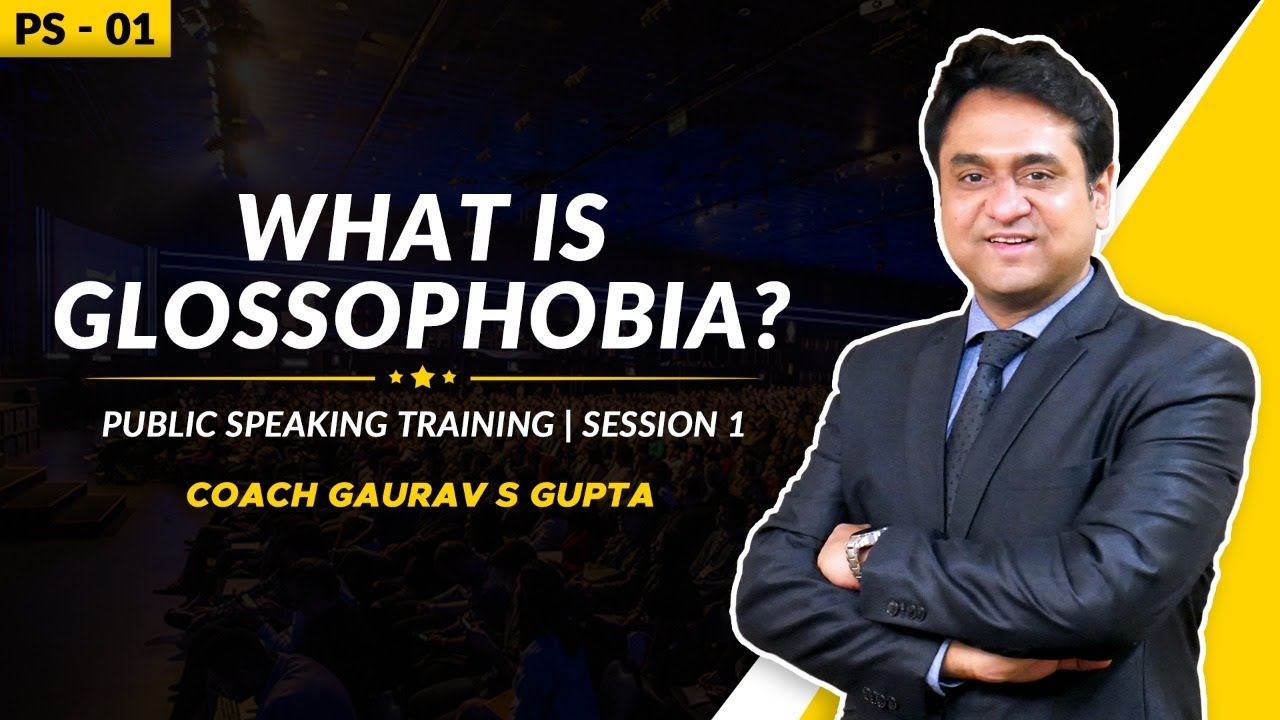 PS - 01

WHAT IS GLOSSOPHOBIA?

PUBLIC SPEAKING TRAINING | SESSION 1

COACH GAURAV S GUPTA